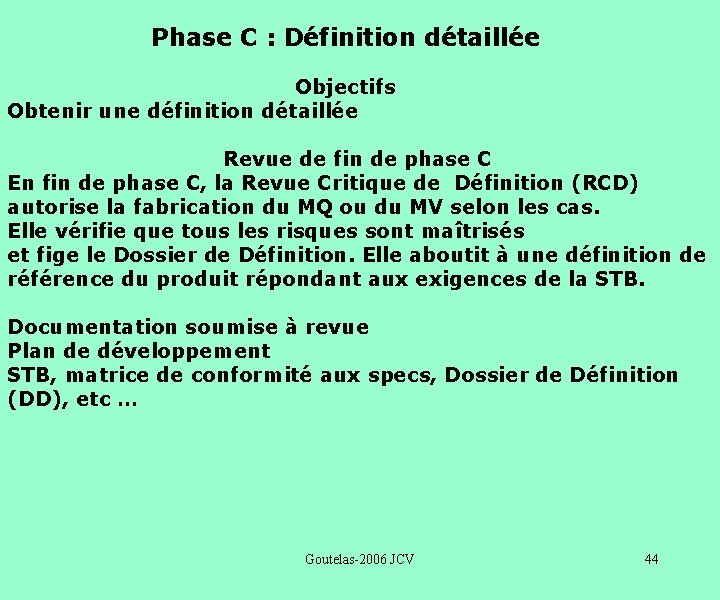 Phase C : Définition détaillée

Objectifs
Obtenir une définition détaillée

Revue de fin de phase C
En fin de phase C, la Revue Critique de Définition (RCD) autorise la fabrication du MQ ou du MV selon les cas.
Elle vérifie que tous les risques sont maîtrisés
et fige le Dossier de Définition. Elle aboutit à une définition de référence du produit répondant aux exigences de la STB.

Documentation soumise à revue
Plan de développement
STB, matrice de conformité aux specs, Dossier de Définition (DD), etc …

Goutelas-2006 JCV

44